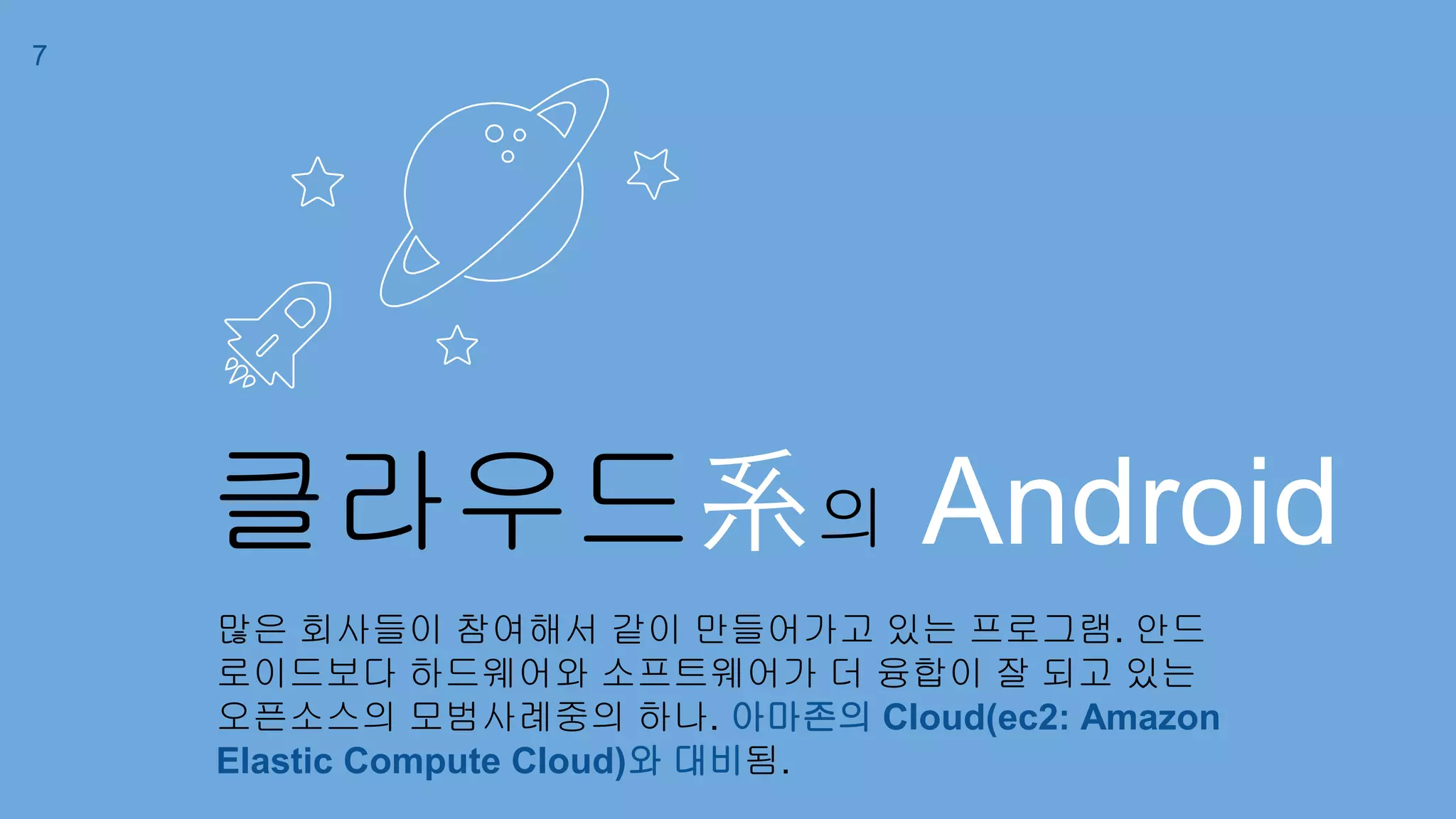 7

클라우드系의 Android

많은 회사들이 참여해서 같이 만들어가고 있는 프로그램. 안드로이드보다 하드웨어와 소프트웨어가 더 융합이 잘 되고 있는 오픈소스의 모범사례중의 하나. 아마존의 Cloud(ec2: Amazon Elastic Compute Cloud)와 대비됨.